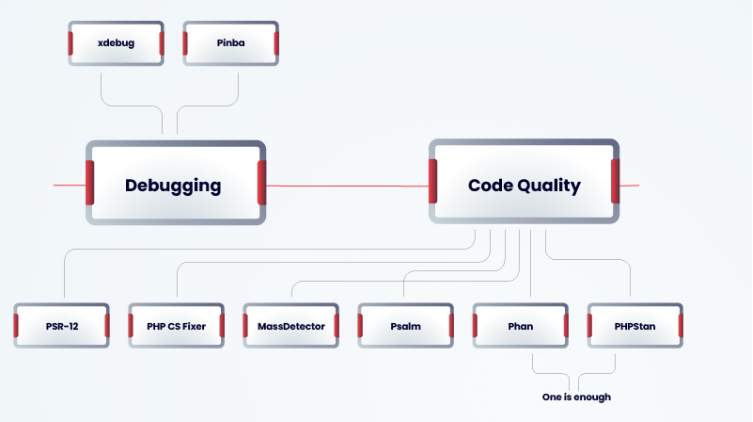 xdebug

Pinba

Debugging

Code Quality

PSR-12

PHP CS Fixer

MassDetector

Psalm

Phan

PHPStan

One is enough